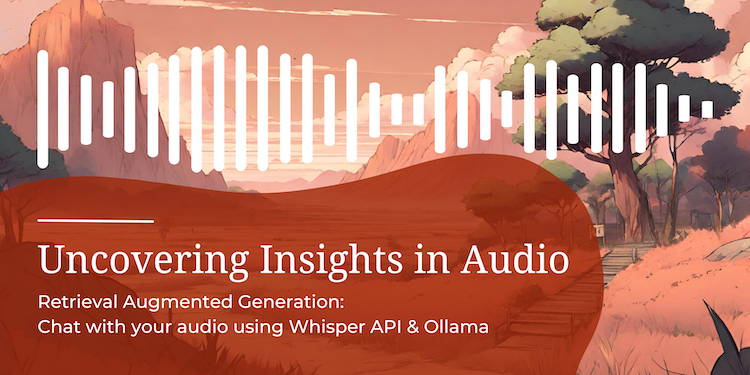 Uncovering Insights in Audio

Retrieval Augmented Generation:
Chat with your audio using Whisper API & Ollama